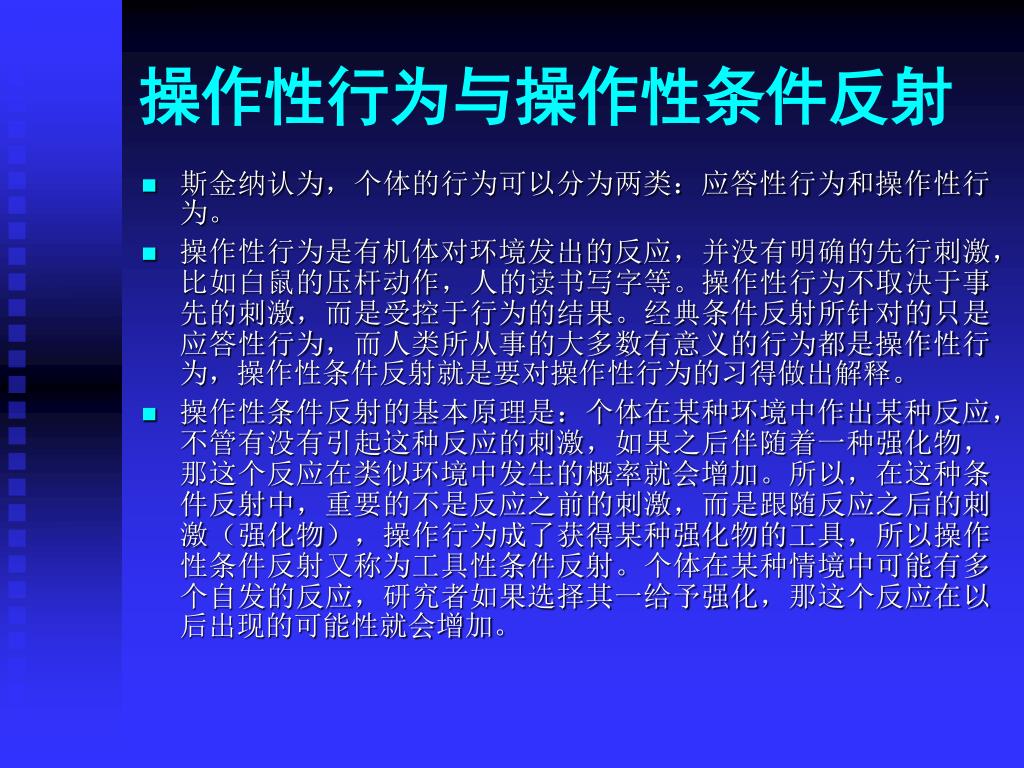 操作性行为与操作性条件反射

■ 斯金纳认为，个体的行为可以分为两类：应答性行为和操作性行为。

■ 操作性行为是有机体对环境发出的反应，并没有明确的先行刺激，比如白鼠的压杆动作，人的读书写字等。操作性行为不取决于事先的刺激，而是受控于行为的结果。经典条件反射所针对的只是应答性行为，而人类所从事的大多数有意义的行为都是操作性行为，操作性条件反射就是要对操作性行为的习得做出解释。

■ 操作性条件反射的基本原理是：个体在某种环境中作出某种反应，不管有没有引起这种反应的刺激，如果之后伴随着一种强化物，那这个反应在类似环境中发生的概率就会增加。所以，在这种条件反射中，重要的不是反应之前的刺激，而是跟随反应之后的刺激（强化物），操作行为成了获得某种强化物的工具，所以操作性条件反射又称为工具性条件反射。个体在某种情境中可能有多个自发的反应，研究者如果选择其一给予强化，那这个反应在以后出现的可能性就会增加。